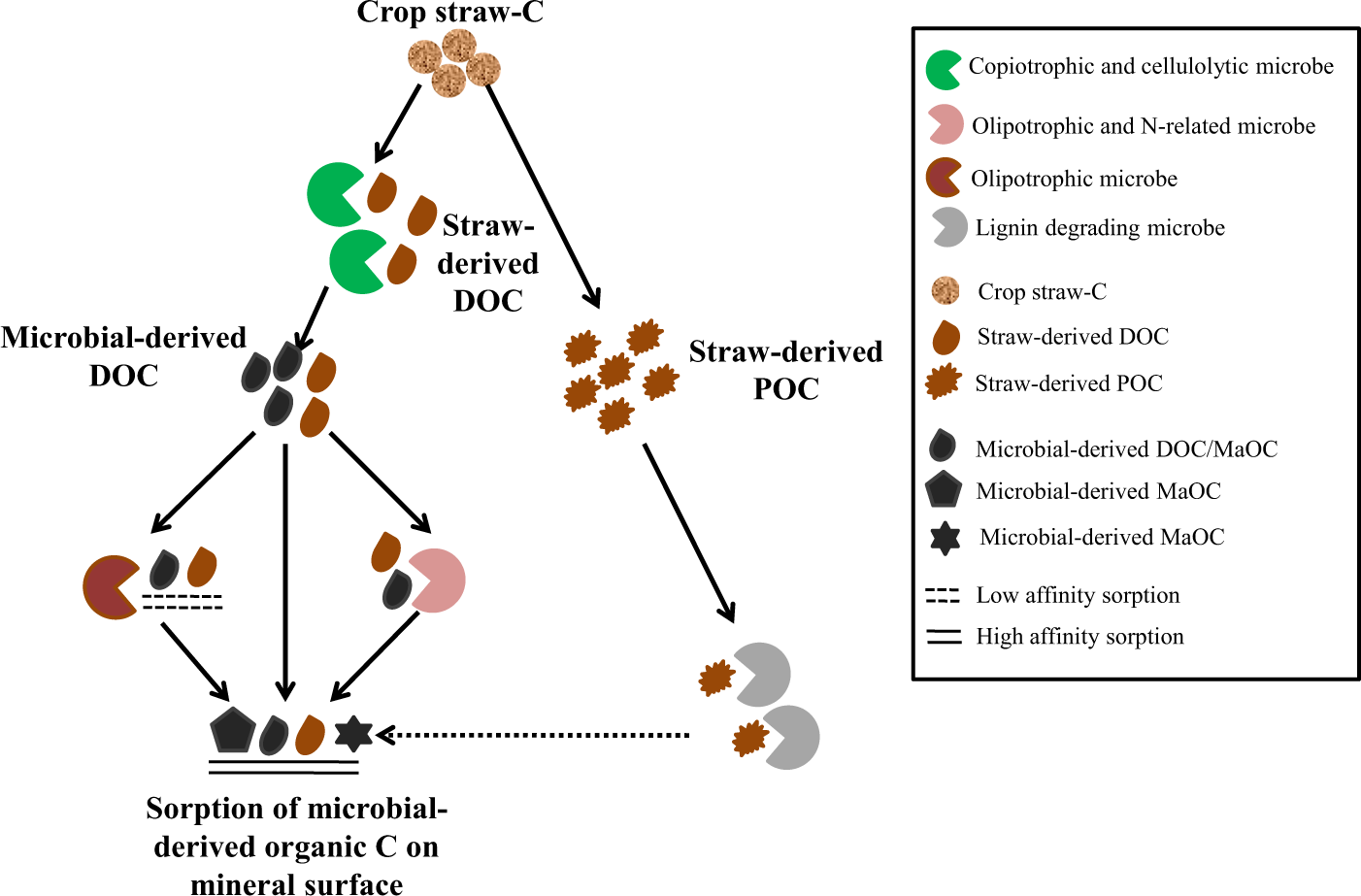 Crop straw-C

Straw-derived DOC

Microbial-derived DOC

Straw-derived POC

Sorption of microbial-derived organic C on mineral surface

Copiotrophic and cellulolytic microbe
Olipotrophic and N-related microbe
Olipotrophic microbe
Lignin degrading microbe
Crop straw-C
Straw-derived DOC
Straw-derived POC
Microbial-derived DOC/MaOC
Microbial-derived MaOC
Microbial-derived MaOC
Low affinity sorption
High affinity sorption